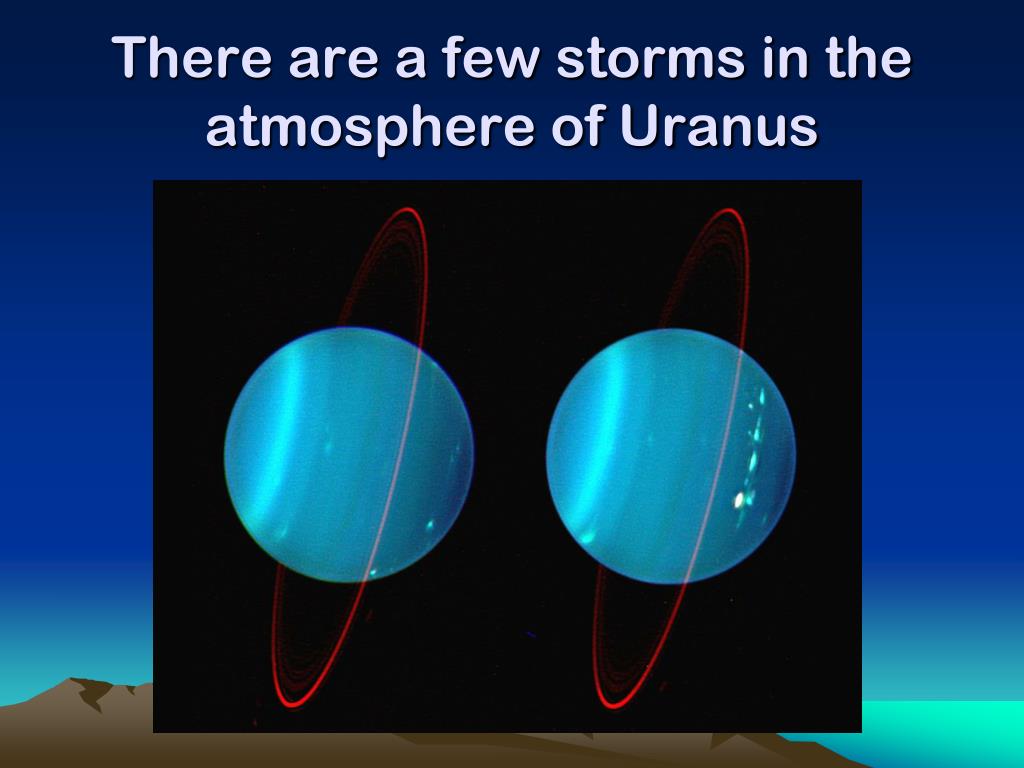 There are a few storms in the atmosphere of Uranus